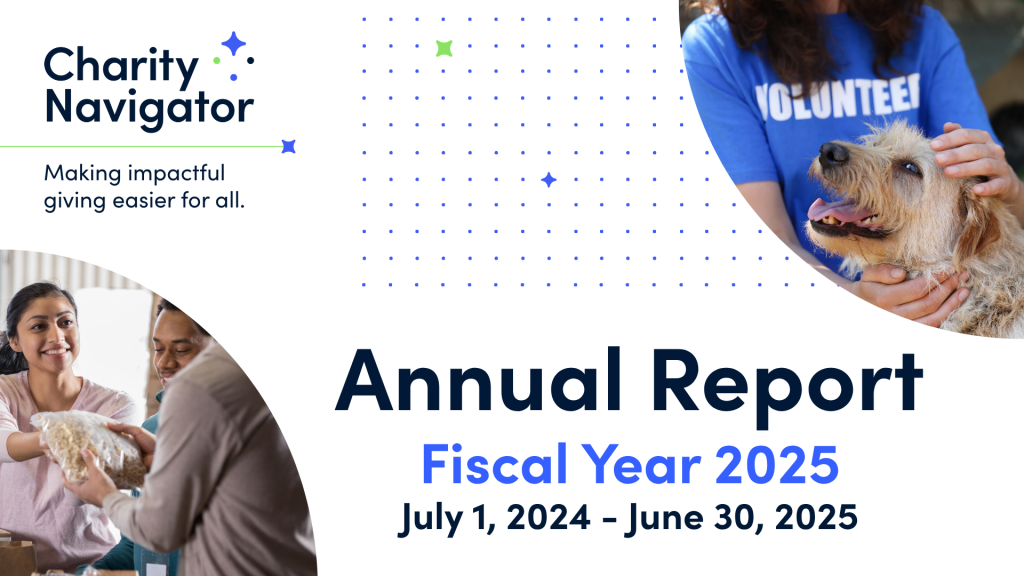 Charity Navigator

Making impactful giving easier for all.

VOLUNTEER

Annual Report
Fiscal Year 2025
July 1, 2024 - June 30, 2025